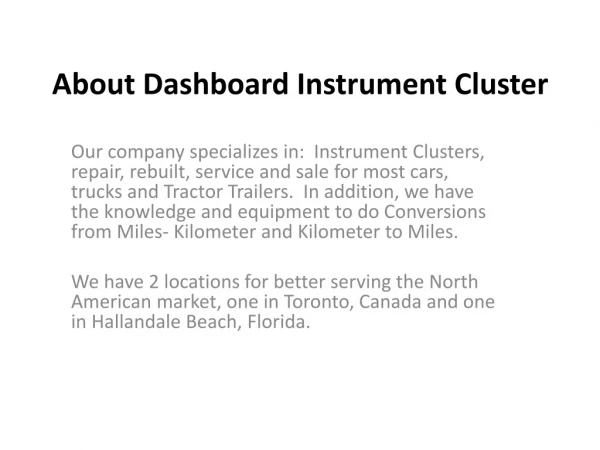 About Dashboard Instrument Cluster

Our company specializes in: Instrument Clusters, repair, rebuilt, service and sale for most cars, trucks and Tractor Trailers. In addition, we have the knowledge and equipment to do Conversions from Miles- Kilometer and Kilometer to Miles.

We have 2 locations for better serving the North American market, one in Toronto, Canada and one in Hallandale Beach, Florida.